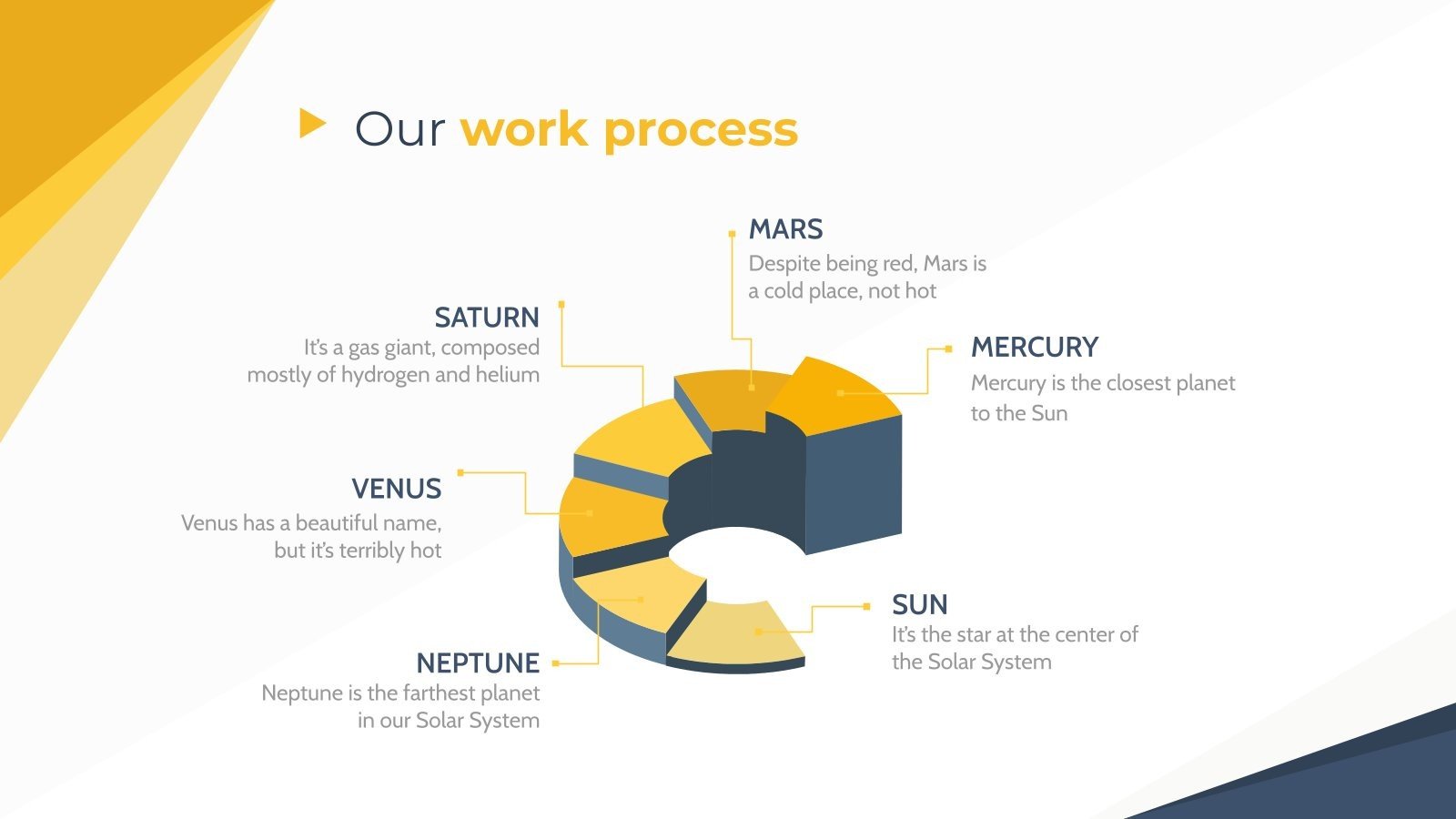 Our work process

MARS
Despite being red, Mars is a cold place, not hot

SATURN
It's a gas giant, composed mostly of hydrogen and helium

MERCURY
Mercury is the closest planet to the Sun

VENUS
Venus has a beautiful name, but it's terribly hot

SUN
It's the star at the center of the Solar System

NEPTUNE
Neptune is the farthest planet in our Solar System